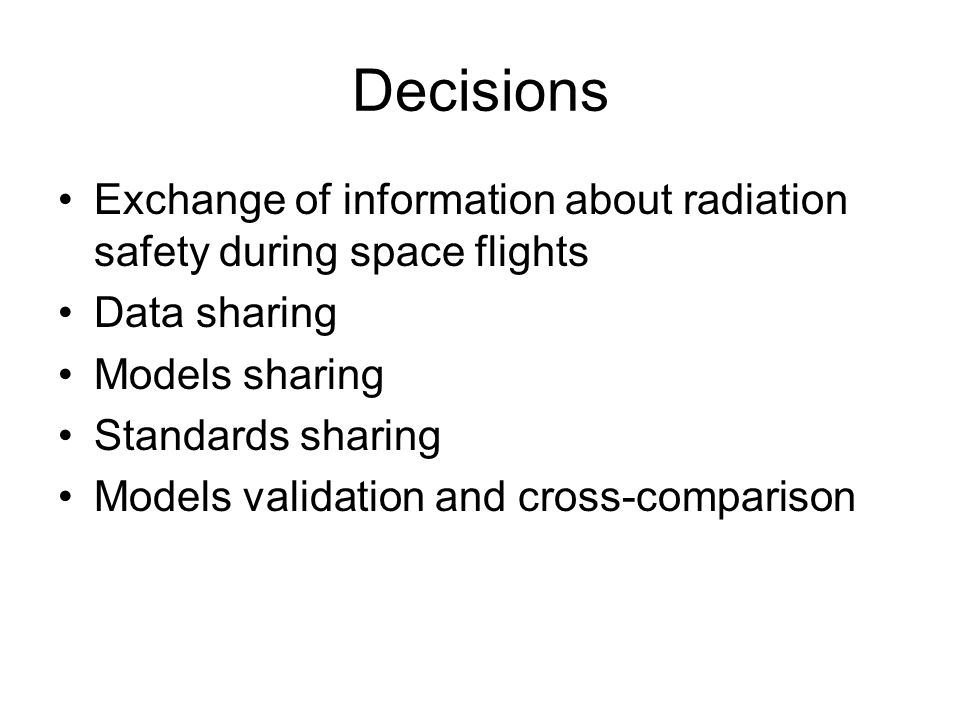 Decisions

• Exchange of information about radiation safety during space flights
• Data sharing
• Models sharing
• Standards sharing
• Models validation and cross-comparison